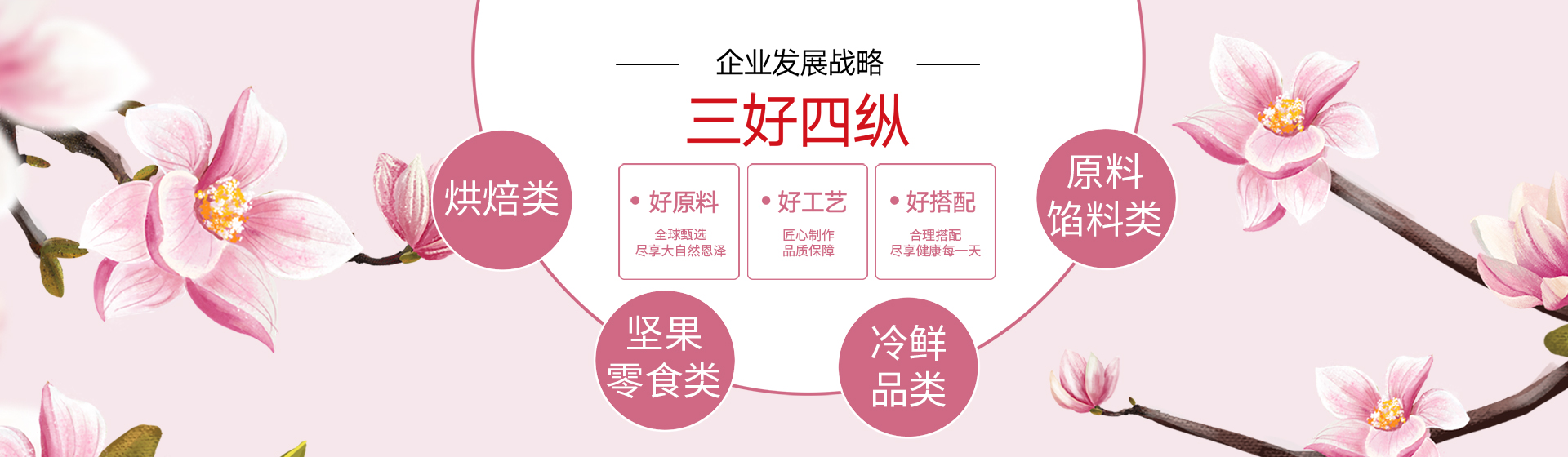 企业发展战略

三好四纵

烘焙类

• 好原料
全球甄选
尽享大自然恩泽

• 好工艺
匠心制作
品质保障

• 好搭配
合理搭配
尽享健康每一天

原料馅料类

坚果零食类

冷鲜品类